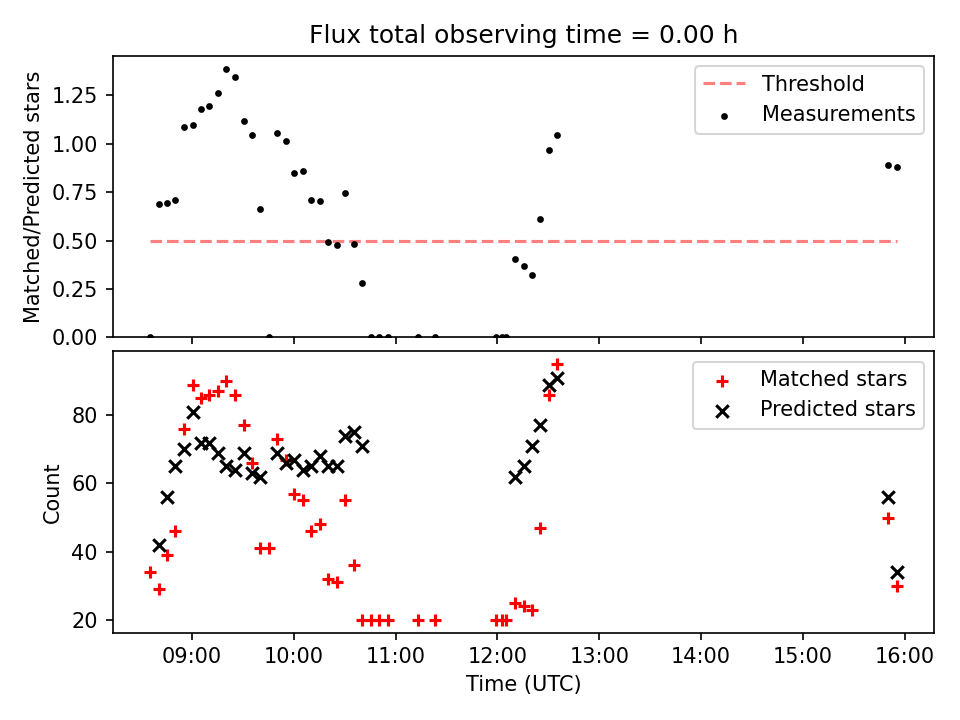 Flux total observing time = 0.00 h

Matched/Predicted stars

1.25
1.00
0.75
0.50
0.25
0.00

Threshold
Measurements

Count

80
60
40
20

Matched stars
Predicted stars

09:00 10:00 11:00 12:00 13:00 14:00 15:00 16:00

Time (UTC)